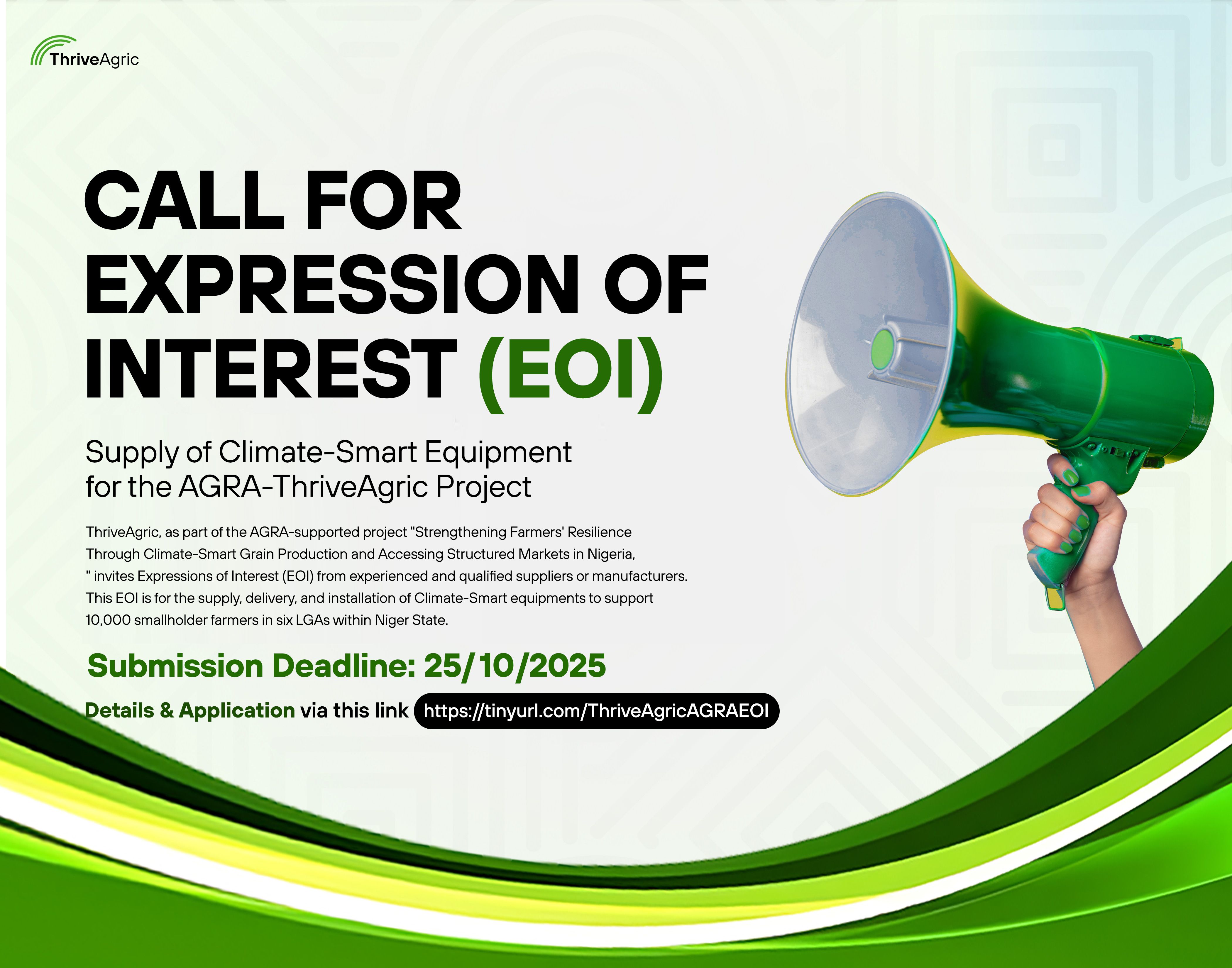 ThriveAgric

CALL FOR EXPRESSION OF INTEREST (EOI)

Supply of Climate-Smart Equipment for the AGRA-ThriveAgric Project

ThriveAgric, as part of the AGRA-supported project "Strengthening Farmers' Resilience Through Climate-Smart Grain Production and Accessing Structured Markets in Nigeria, " invites Expressions of Interest (EOI) from experienced and qualified suppliers or manufacturers. This EOI is for the supply, delivery, and installation of Climate-Smart equipments to support 10,000 smallholder farmers in six LGAs within Niger State.

Submission Deadline: 25/10/2025

Details & Application via this link https://tinyurl.com/ThriveAgricAGRAEOI